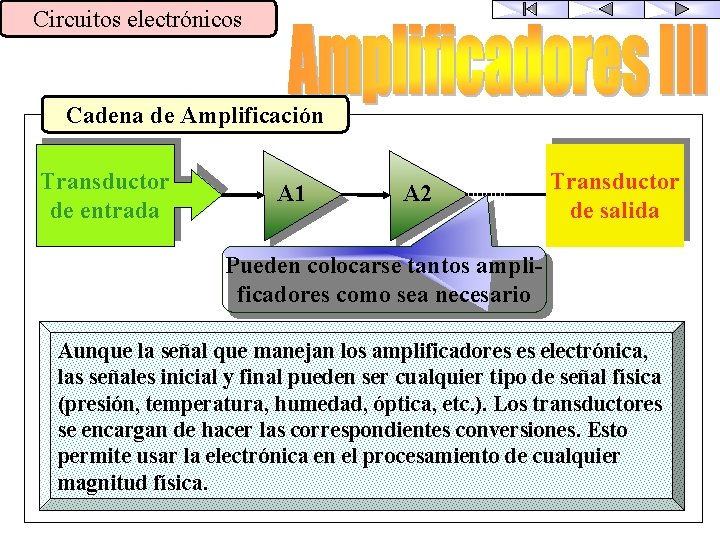 Circuitos electrónicos

Amplificadores III

Cadena de Amplificación

Transductor de entrada

A1

A2

Transductor de salida

Pueden colocarse tantos amplificadores como sea necesario

Aunque la señal que manejan los amplificadores es electrónica, las señales inicial y final pueden ser cualquier tipo de señal física (presión, temperatura, humedad, óptica, etc.). Los transductores se encargan de hacer las correspondientes conversiones. Esto permite usar la electrónica en el procesamiento de cualquier magnitud física.